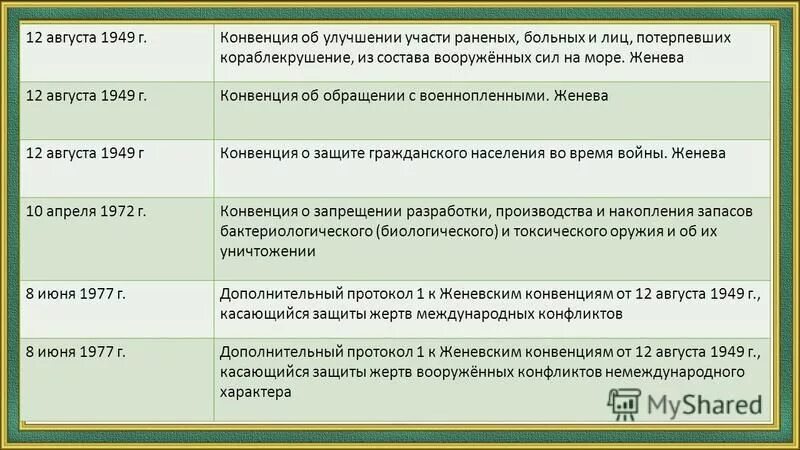 | | |
|---|---|
| 12 августа 1949 г. | Конвенция об улучшении участи раненых, больных и лиц, потерпевших кораблекрушение, из состава вооружённых сил на море. Женева |
| 12 августа 1949 г. | Конвенция об обращении с военнопленными. Женева |
| 12 августа 1949 г | Конвенция о защите гражданского населения во время войны. Женева |
| 10 апреля 1972 г. | Конвенция о запрещении разработки, производства и накопления запасов бактериологического (биологического) и токсического оружия и об их уничтожении |
| 8 июня 1977 г. | Дополнительный протокол 1 к Женевским конвенциям от 12 августа 1949 г., касающийся защиты жертв международных конфликтов |
| 8 июня 1977 г. | Дополнительный протокол 1 к Женевским конвенциям от 12 августа 1949 г., касающийся защиты жертв вооружённых конфликтов немеждународного характера |

MyShared